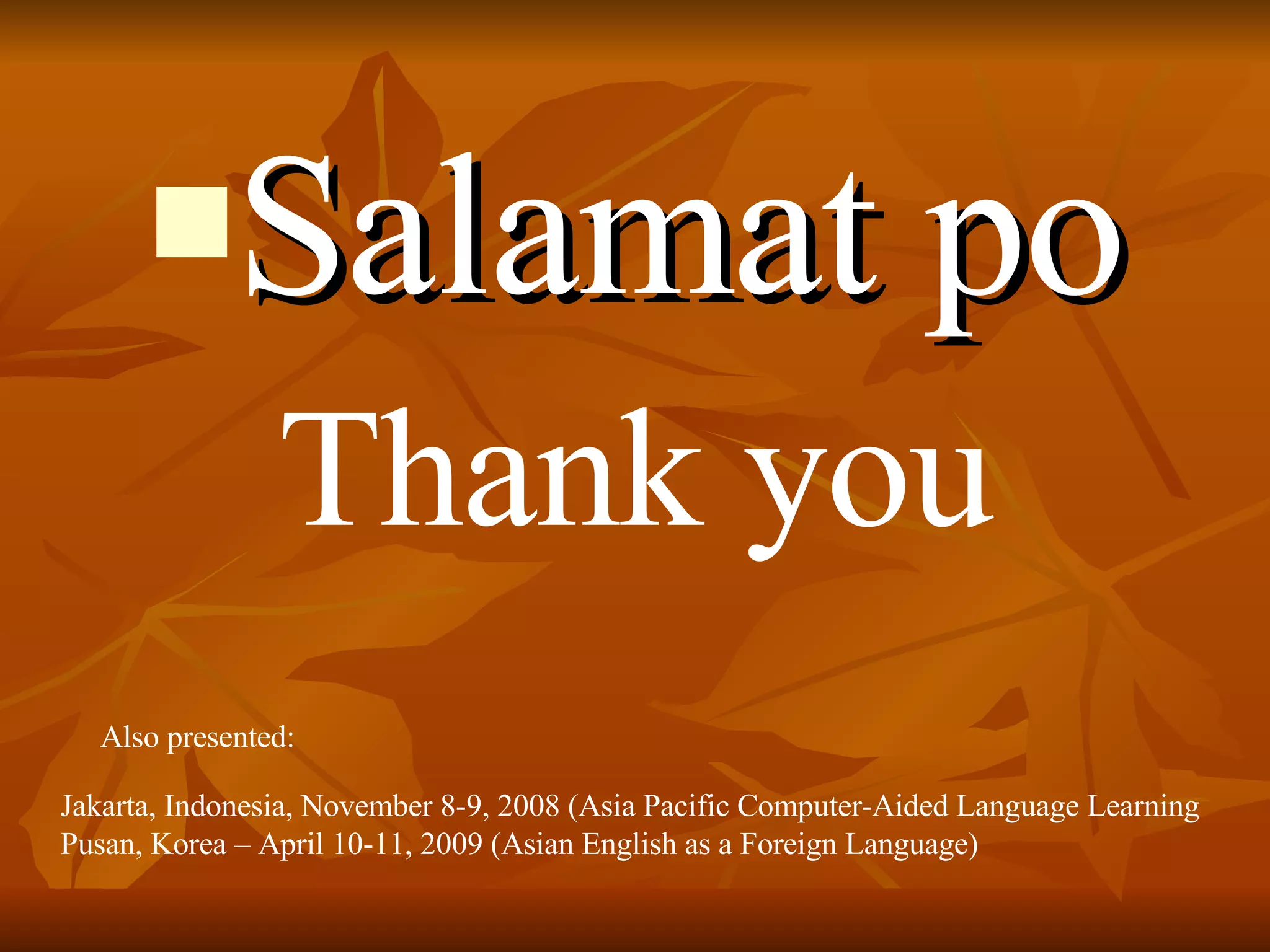 Salamat po
Thank you

Also presented:

Jakarta, Indonesia, November 8-9, 2008 (Asia Pacific Computer-Aided Language Learning
Pusan, Korea – April 10-11, 2009 (Asian English as a Foreign Language)